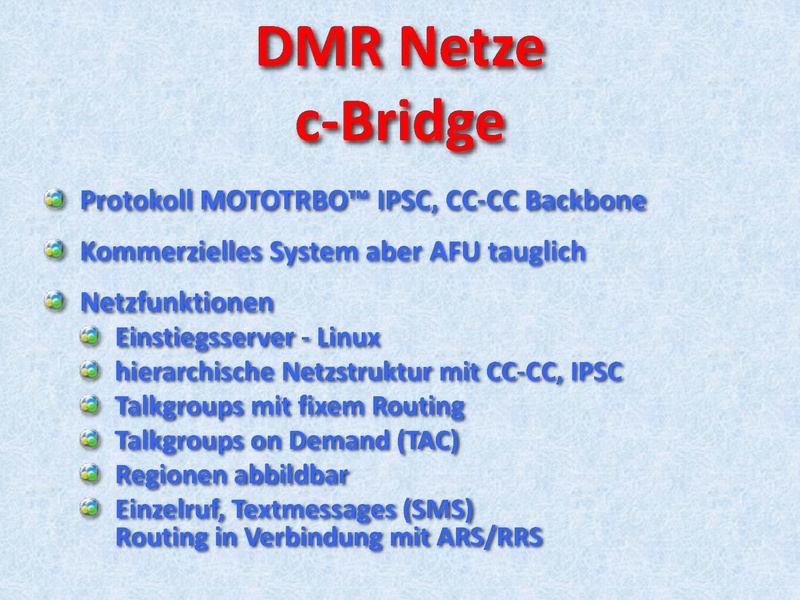 DMR Netze
c-Bridge

Protokoll MOTOTRBO™ IPSC, CC-CC Backbone

Kommerzielles System aber AFU tauglich

Netzfunktionen

Einstiegsserver - Linux

hierarchische Netzstruktur mit CC-CC, IPSC

Talkgroups mit fixem Routing

Talkgroups on Demand (TAC)

Regionen abbildbar

Einzelruf, Textmessages (SMS)
Routing in Verbindung mit ARS/RRS